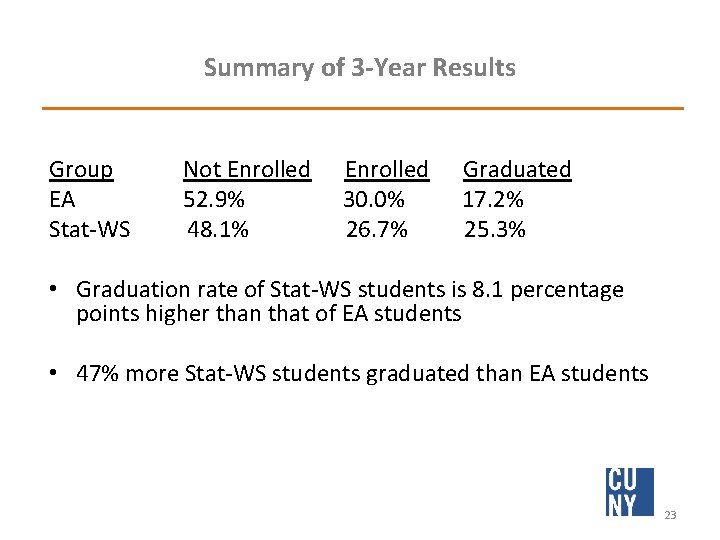 Summary of 3-Year Results

| Group | Not Enrolled | Enrolled | Graduated |
|---|---|---|---|
| EA | 52.9% | 30.0% | 17.2% |
| Stat-WS | 48.1% | 26.7% | 25.3% |

• Graduation rate of Stat-WS students is 8.1 percentage points higher than that of EA students

• 47% more Stat-WS students graduated than EA students

CU NY

23